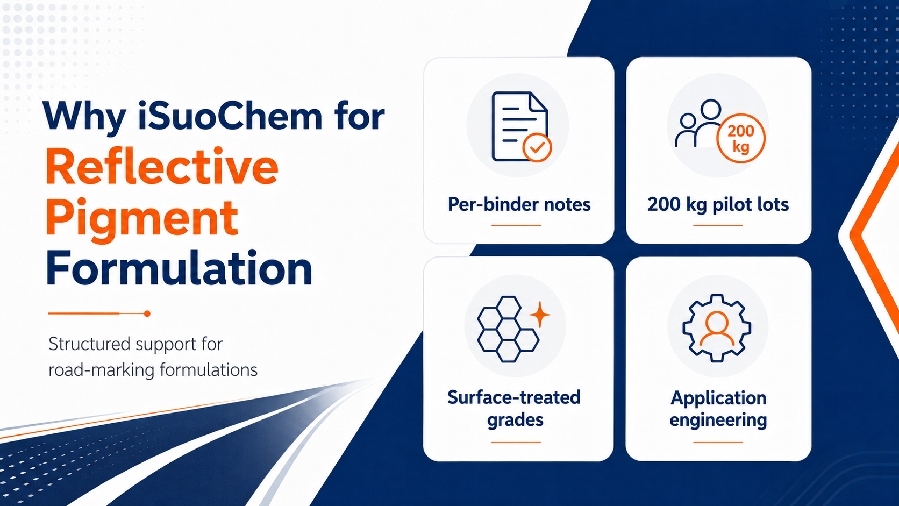 Why iSuoChem for Reflective Pigment Formulation

Structured support for road-marking formulations

Per-binder notes

200 kg

200 kg pilot lots

Surface-treated grades

Application engineering